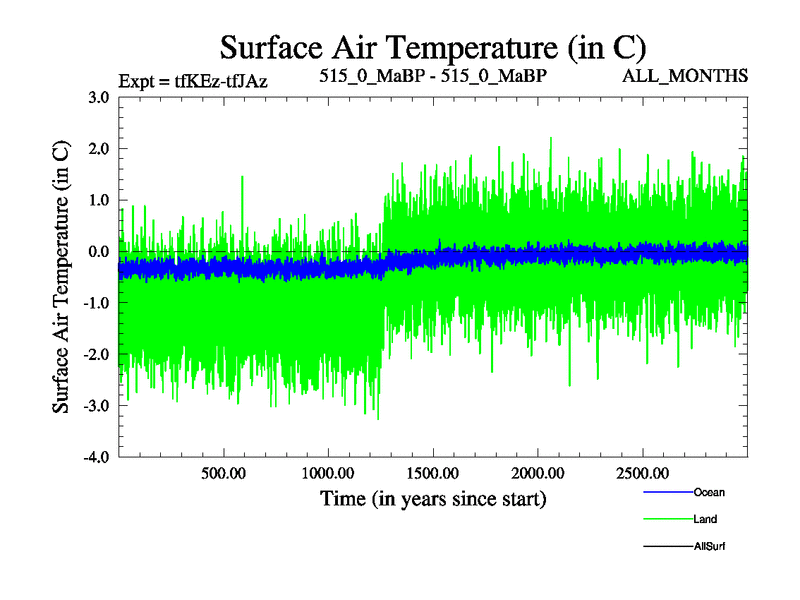 Surface Air Temperature (in C)

Expt = tfKEz-tfJAz

515_0_MaBP - 515_0_MaBP

ALL_MONTHS

Surface Air Temperature (in C)

3.0
2.0
1.0
0.0
-1.0
-2.0
-3.0
-4.0

500.00
1000.00
1500.00
2000.00
2500.00

Time (in years since start)

Ocean
Land
AllSurf